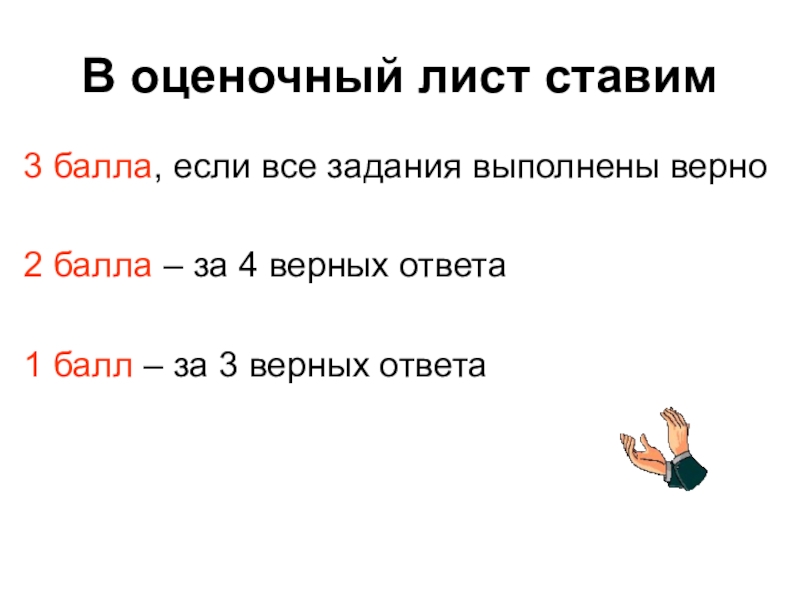 В оценочный лист ставим

3 балла, если все задания выполнены верно

2 балла – за 4 верных ответа

1 балл – за 3 верных ответа